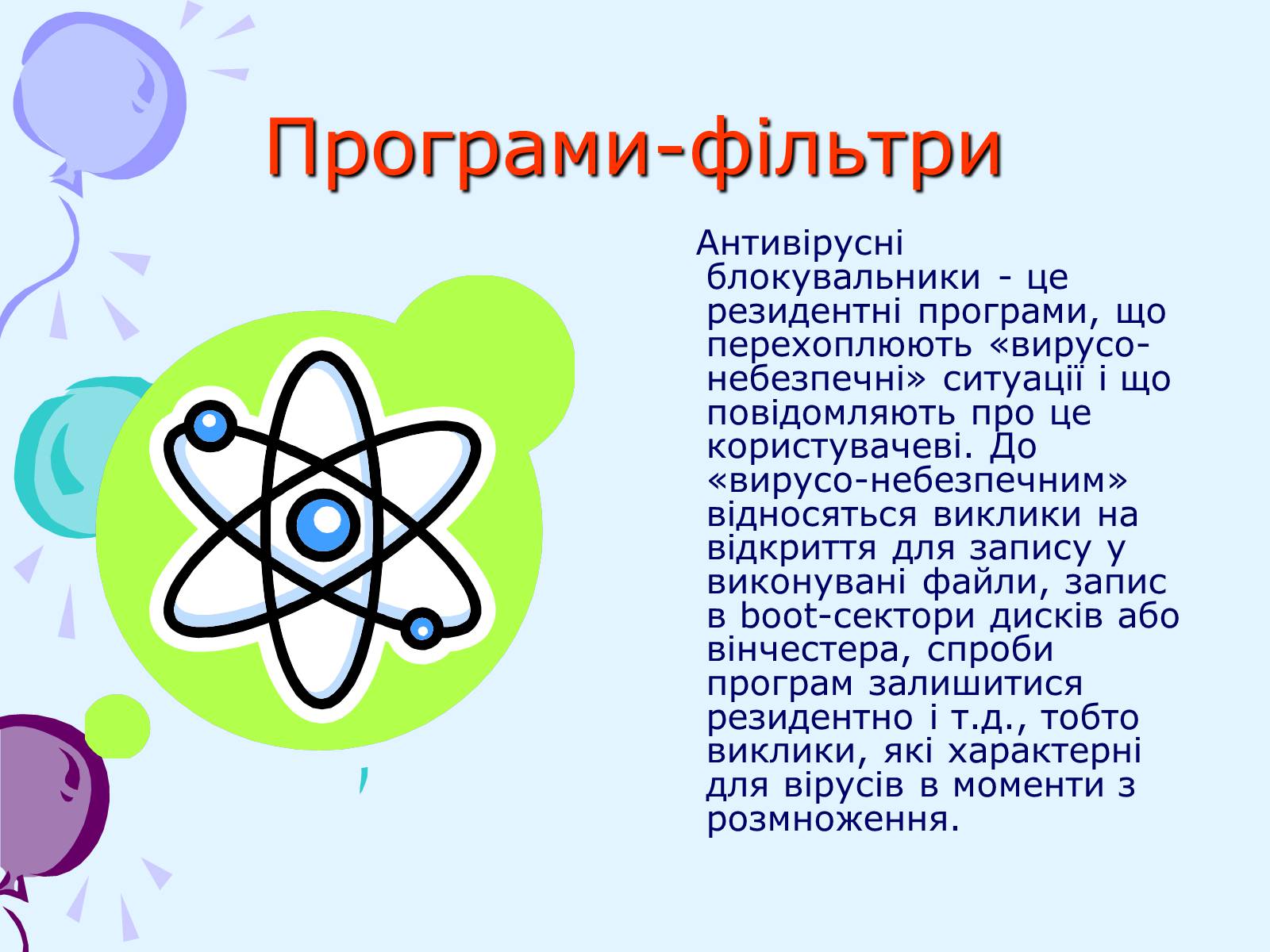 Програми-фільтри

Антивірусні блокувальники - це резидентні програми, що перехоплюють «вирусо-небезпечні» ситуації і що повідомляють про це користувачеві. До «вирусо-небезпечним» відносяться виклики на відкриття для запису у виконувані файли, запис в boot-сектори дисків або вінчестера, спроби програм залишитися резидентно і т.д., тобто виклики, які характерні для вірусів в моменти з розмноження.